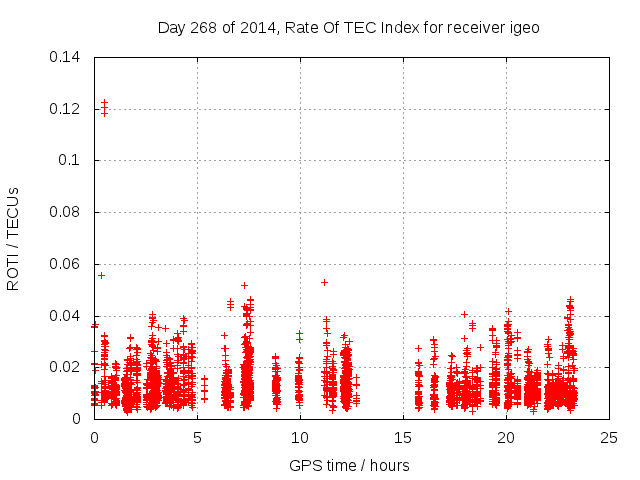 Day 268 of 2014, Rate Of TEC Index for receiver igeo

ROTI / TECUs

0.14
0.12
0.1
0.08
0.06
0.04
0.02
0

0
5
10
15
20
25

GPS time / hours